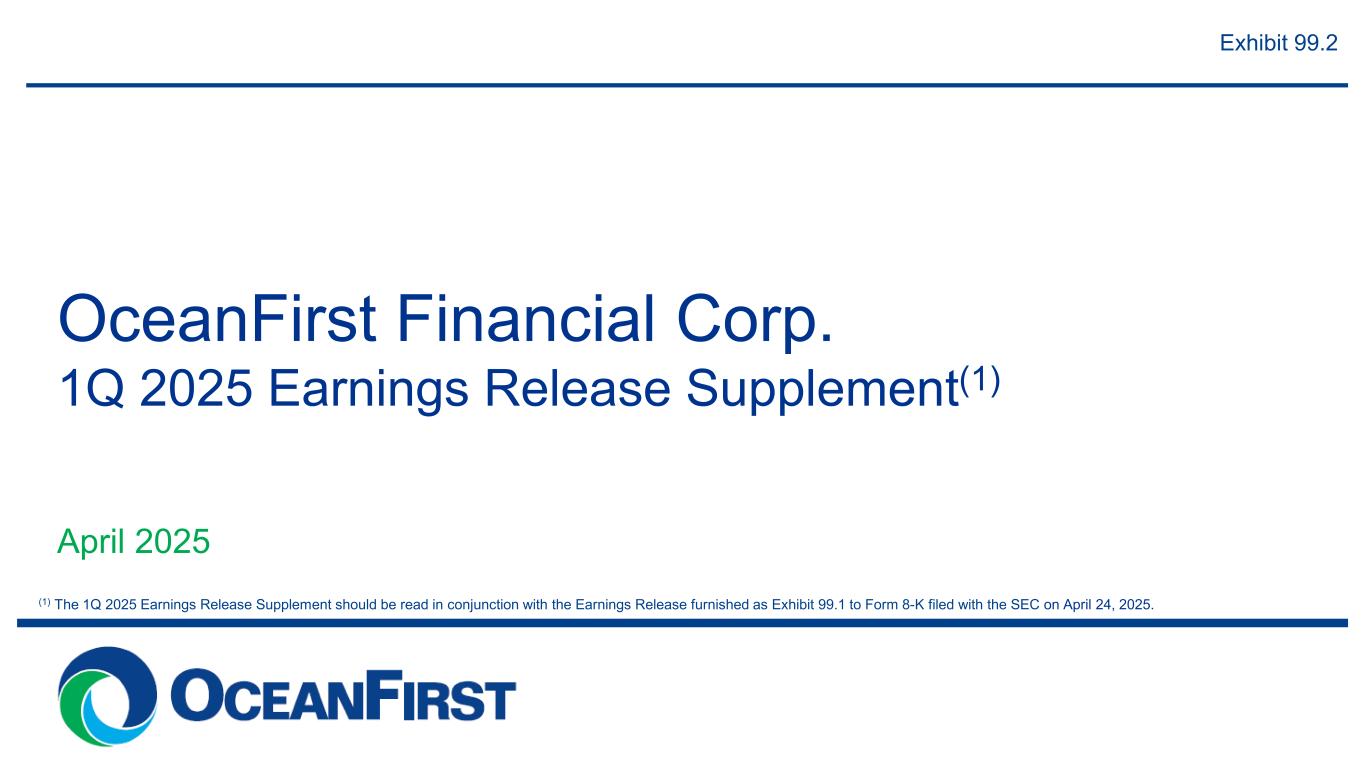 Exhibit 99.2

OceanFirst Financial Corp.
1Q 2025 Earnings Release Supplement$^{(1)}$

April 2025

$^{(1)}$ The 1Q 2025 Earnings Release Supplement should be read in conjunction with the Earnings Release furnished as Exhibit 99.1 to Form 8-K filed with the SEC on April 24, 2025.

OCEANFIRST